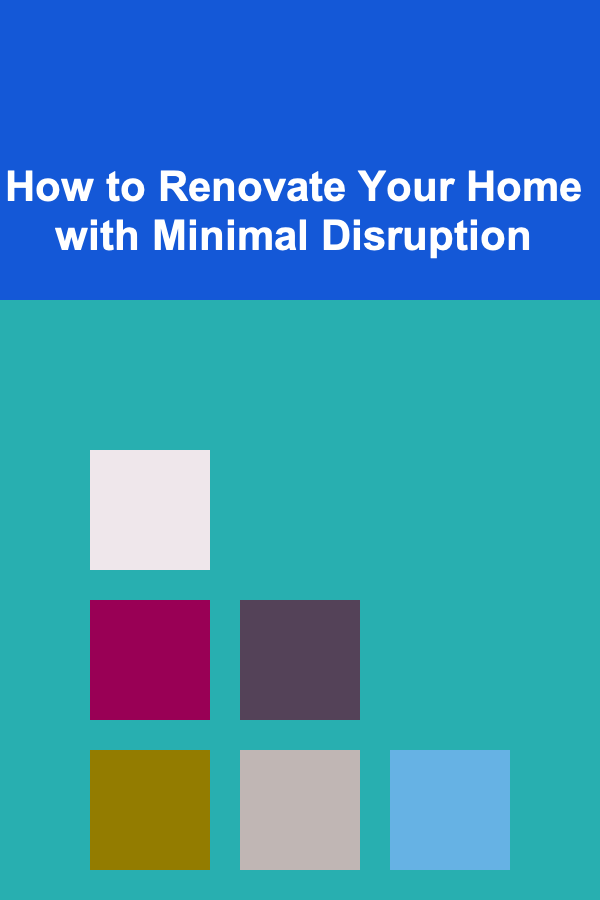 How to Renovate Your Home with Minimal Disruption